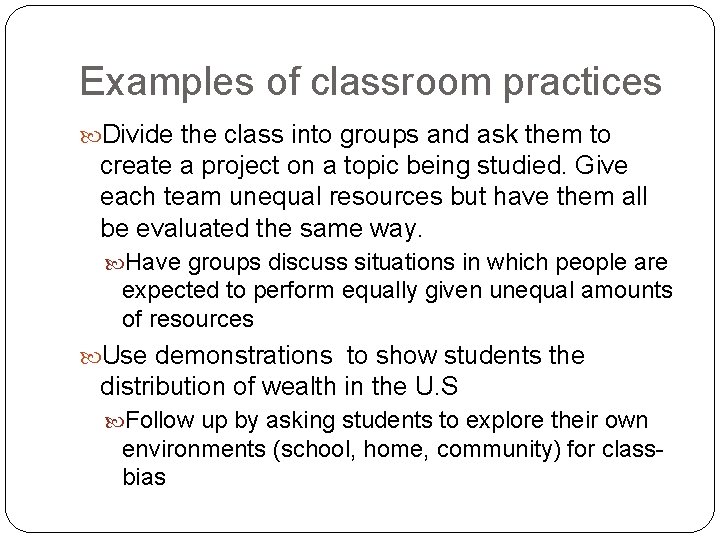 Examples of classroom practices

Divide the class into groups and ask them to create a project on a topic being studied. Give each team unequal resources but have them all be evaluated the same way.

Have groups discuss situations in which people are expected to perform equally given unequal amounts of resources

Use demonstrations to show students the distribution of wealth in the U.S

Follow up by asking students to explore their own environments (school, home, community) for class-bias